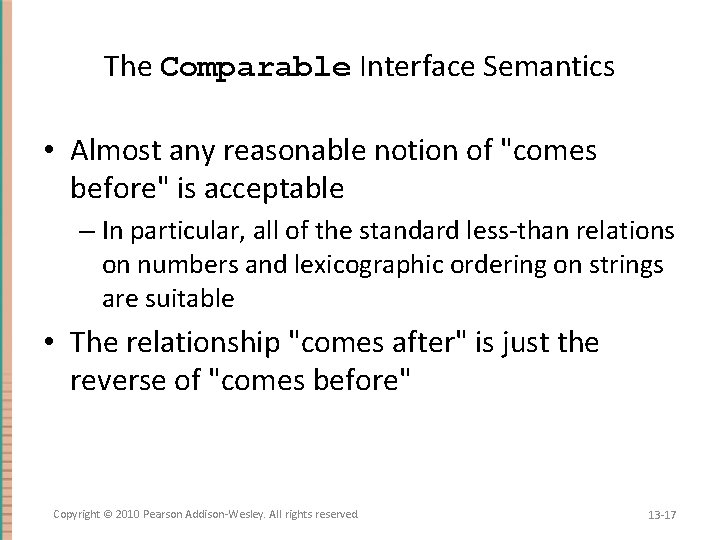 The Comparable Interface Semantics

• Almost any reasonable notion of "comes before" is acceptable

– In particular, all of the standard less-than relations on numbers and lexicographic ordering on strings are suitable

• The relationship "comes after" is just the reverse of "comes before"

Copyright © 2010 Pearson Addison-Wesley. All rights reserved

13-17